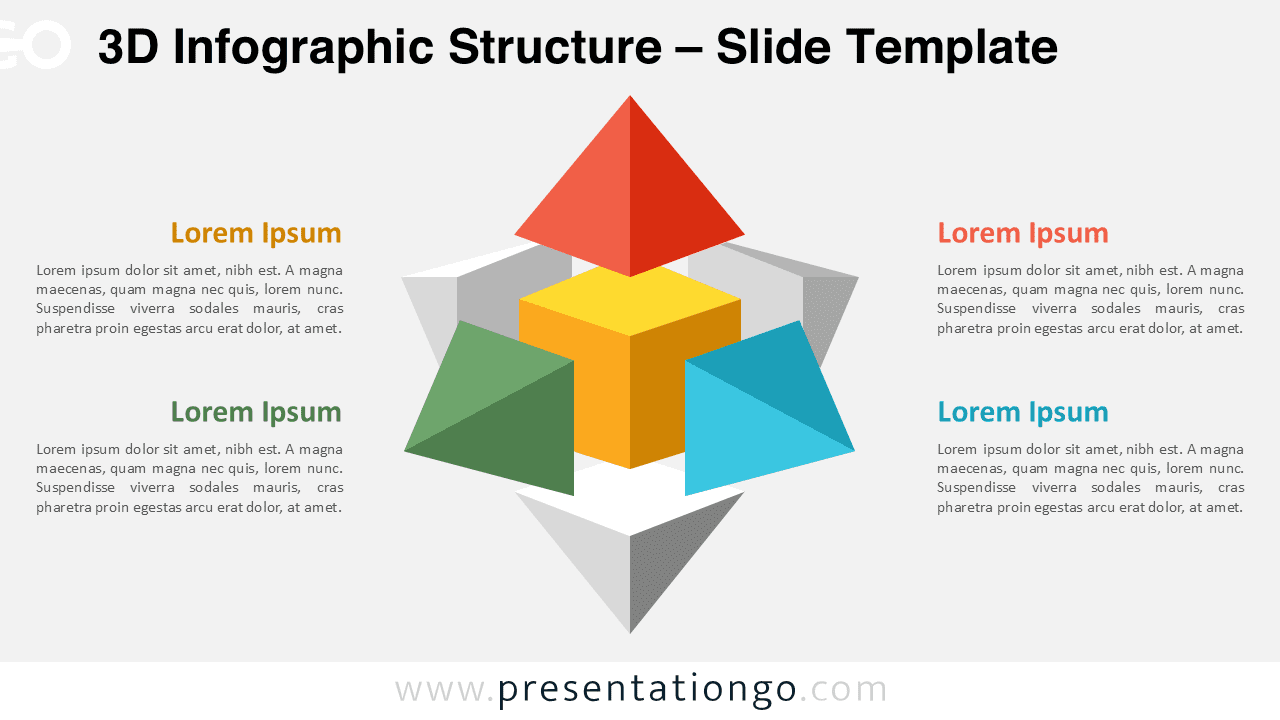 GO

3D Infographic Structure – Slide Template

Lorem Ipsum

Lorem ipsum dolor sit amet, nibh est. A magna maecenas, quam magna nec quis, lorem nunc. Suspendisse viverra sodales mauris, cras pharetra proin egestas arcu erat dolor, at amet.

Lorem Ipsum

Lorem ipsum dolor sit amet, nibh est. A magna maecenas, quam magna nec quis, lorem nunc. Suspendisse viverra sodales mauris, cras pharetra proin egestas arcu erat dolor, at amet.

Lorem Ipsum

Lorem ipsum dolor sit amet, nibh est. A magna maecenas, quam magna nec quis, lorem nunc. Suspendisse viverra sodales mauris, cras pharetra proin egestas arcu erat dolor, at amet.

Lorem Ipsum

Lorem ipsum dolor sit amet, nibh est. A magna maecenas, quam magna nec quis, lorem nunc. Suspendisse viverra sodales mauris, cras pharetra proin egestas arcu erat dolor, at amet.

www.presentationgo.com